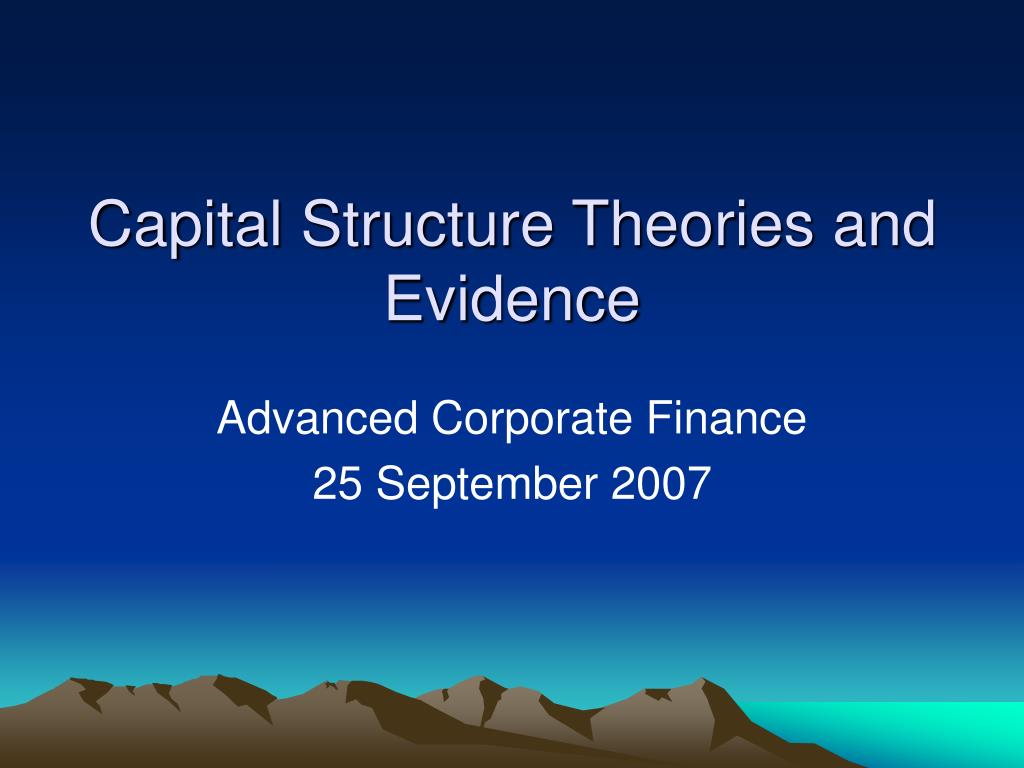 Capital Structure Theories and Evidence

Advanced Corporate Finance
25 September 2007